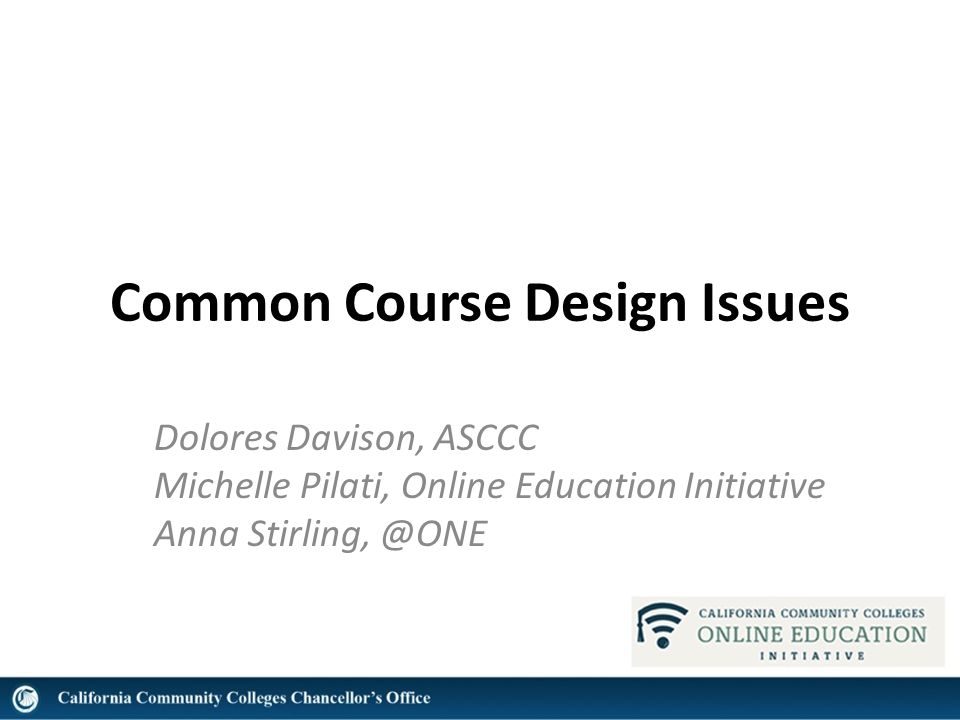 Common Course Design Issues

Dolores Davison, ASCCC
Michelle Pilati, Online Education Initiative
Anna Stirling, @ONE

CALIFORNIA COMMUNITY COLLEGES
ONLINE EDUCATION
INITIATIVE

California Community Colleges Chancellor's Office